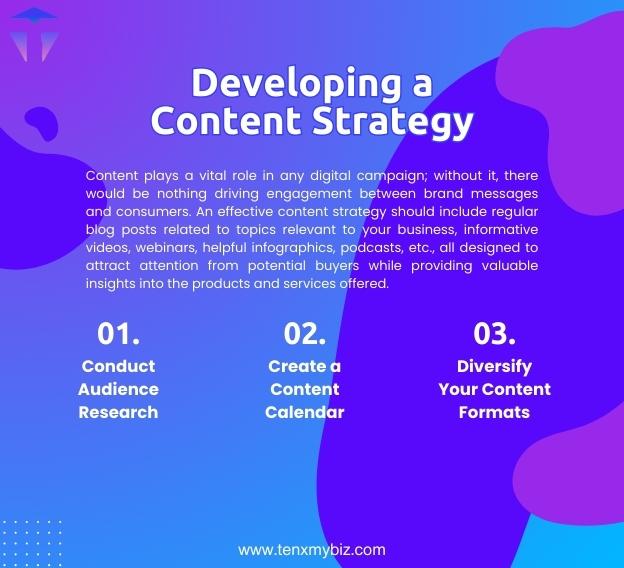 Developing a Content Strategy

Content plays a vital role in any digital campaign; without it, there would be nothing driving engagement between brand messages and consumers. An effective content strategy should include regular blog posts related to topics relevant to your business, informative videos, webinars, helpful infographics, podcasts, etc., all designed to attract attention from potential buyers while providing valuable insights into the products and services offered.

01.
Conduct Audience Research

02.
Create a Content Calendar

03.
Diversify Your Content Formats

www.tenxmybiz.com